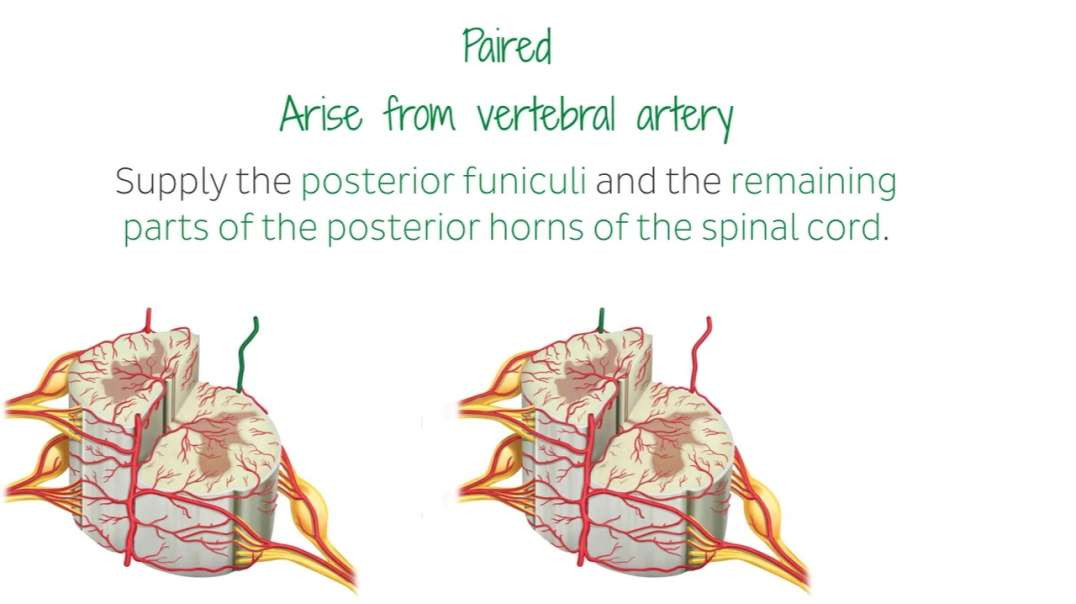 Paired

Arise from vertebral artery

Supply the posterior funiculi and the remaining parts of the posterior horns of the spinal cord.